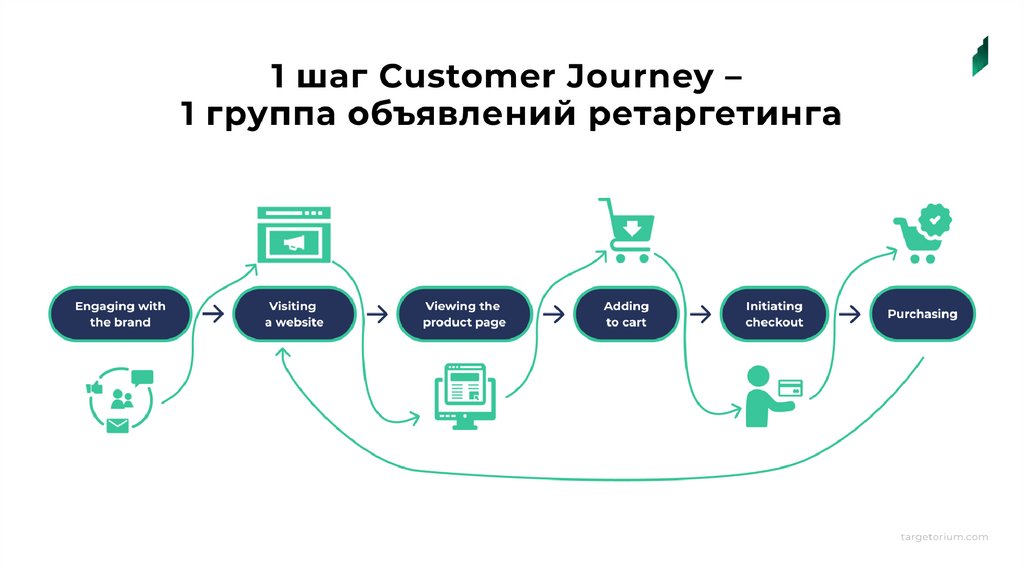 1 шаг Customer Journey –
1 группа объявлений ретаргетинга

Engaging with the brand

Visiting a website

Viewing the product page

Adding to cart

Initiating checkout

Purchasing

targetorium.com